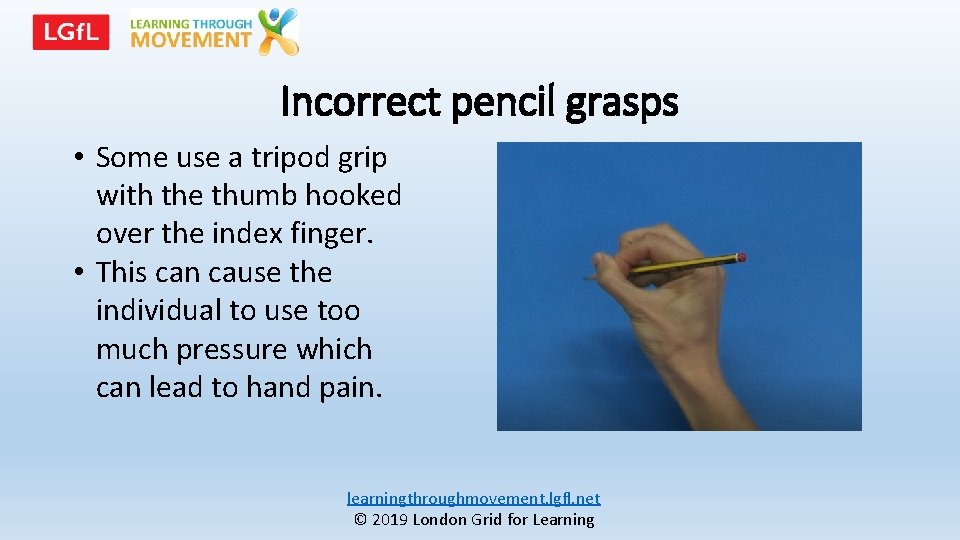 LGfL LEARNING THROUGH MOVEMENT

Incorrect pencil grasps

• Some use a tripod grip with the thumb hooked over the index finger.
• This can cause the individual to use too much pressure which can lead to hand pain.

learningthroughmovement.lgfl.net
© 2019 London Grid for Learning